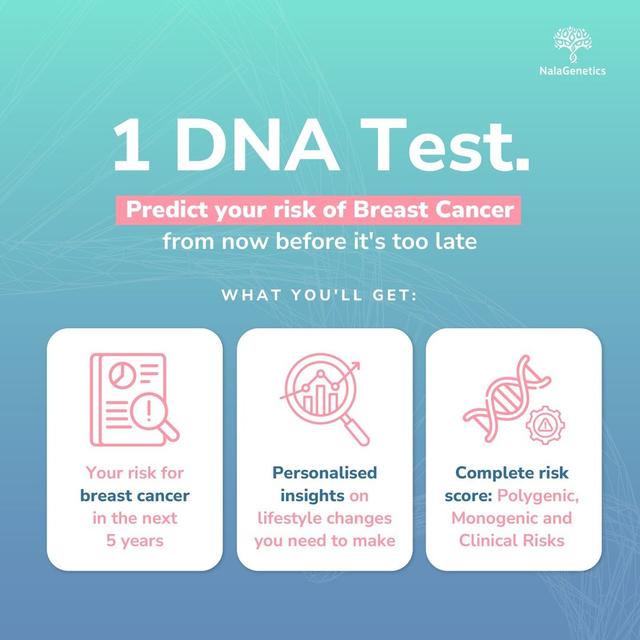 NalaGenetics

1 DNA Test.

Predict your risk of Breast Cancer from now before it's too late

WHAT YOU'LL GET:

Your risk for breast cancer in the next 5 years

Personalised insights on lifestyle changes you need to make

Complete risk score: Polygenic, Monogenic and Clinical Risks